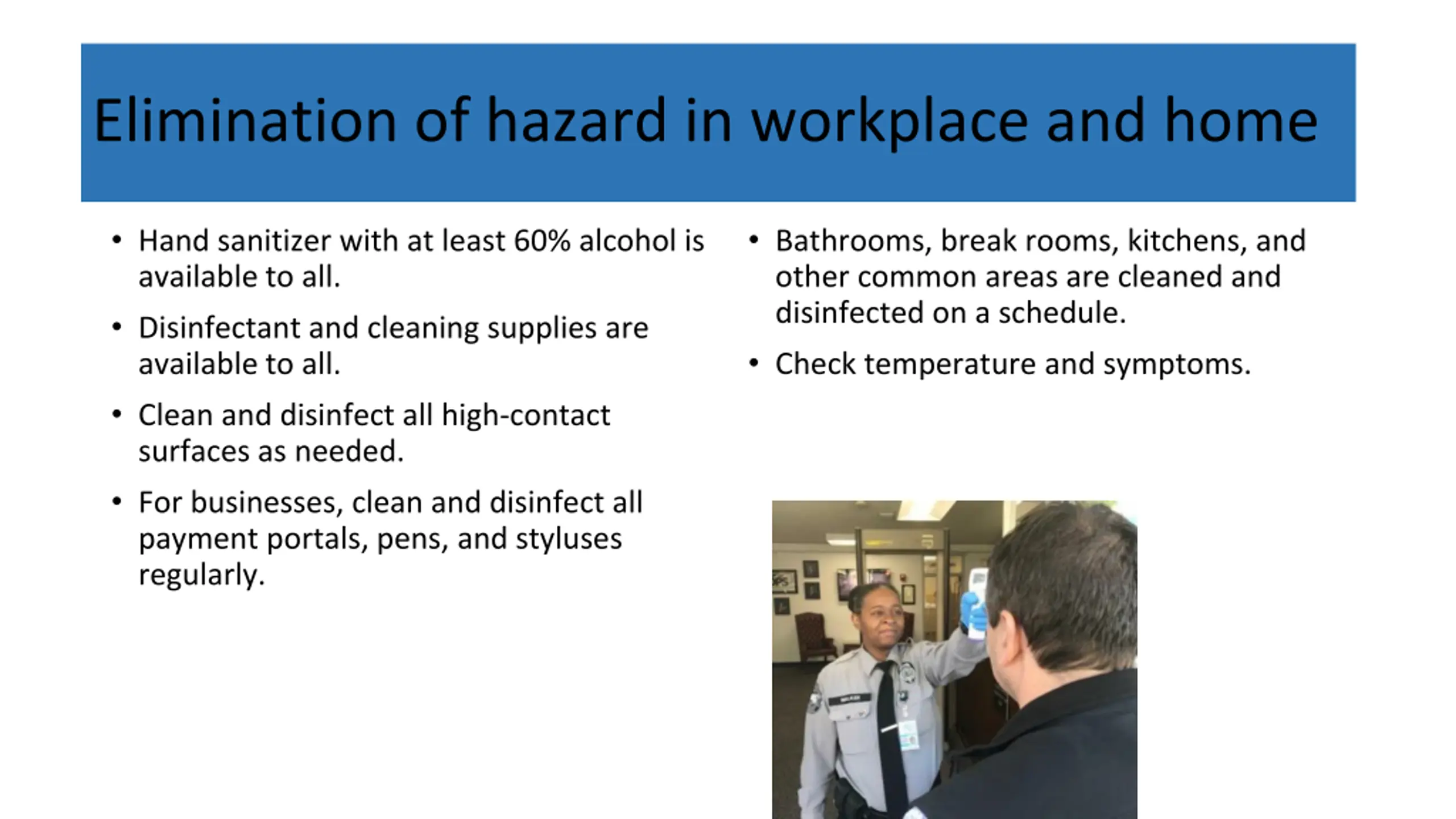 Elimination of hazard in workplace and home

• Hand sanitizer with at least 60% alcohol is available to all.

• Disinfectant and cleaning supplies are available to all.

• Clean and disinfect all high-contact surfaces as needed.

• For businesses, clean and disinfect all payment portals, pens, and styluses regularly.

• Bathrooms, break rooms, kitchens, and other common areas are cleaned and disinfected on a schedule.

• Check temperature and symptoms.